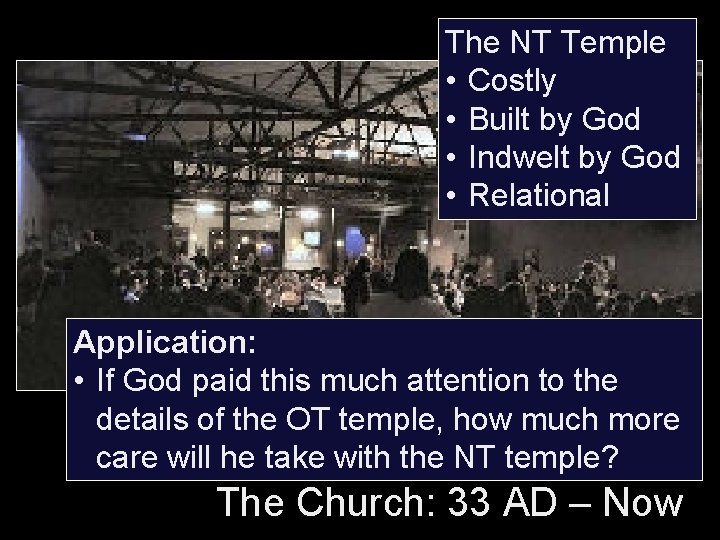 The NT Temple
• Costly
• Built by God
• Indwelt by God
• Relational

Application:
• If God paid this much attention to the details of the OT temple, how much more care will he take with the NT temple?

The Church: 33 AD – Now